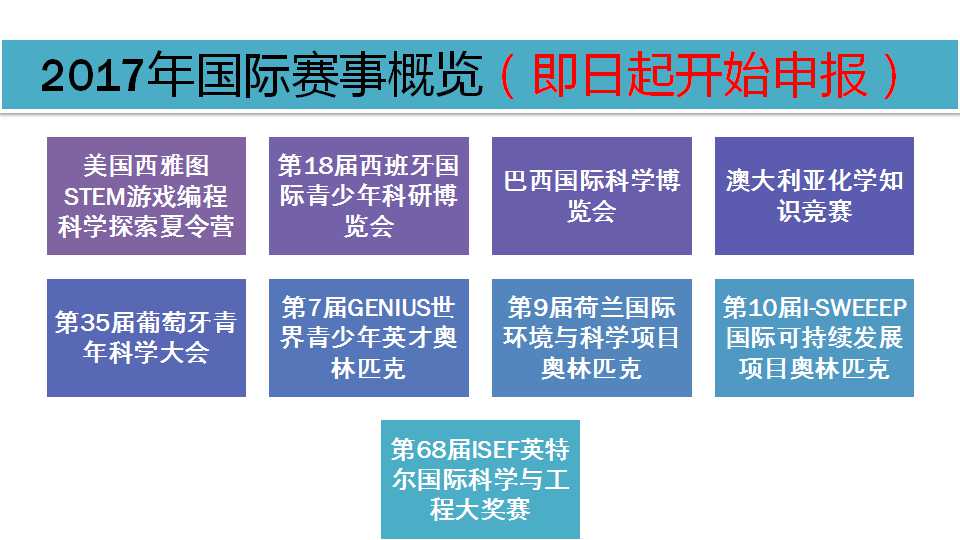 2017年国际赛事概览（即日起开始申报）

美国西雅图STEM游戏编程科学探索夏令营

第18届西班牙国际青少年科研博览会

巴西国际科学博览会

澳大利亚化学知识竞赛

第35届葡萄牙青年科学大会

第7届GENIUS世界青少年英才奥林匹克

第9届荷兰国际环境与科学项目奥林匹克

第10届I-SWEEEP国际可持续发展项目奥林匹克

第68届ISEF英特尔国际科学与工程大奖赛